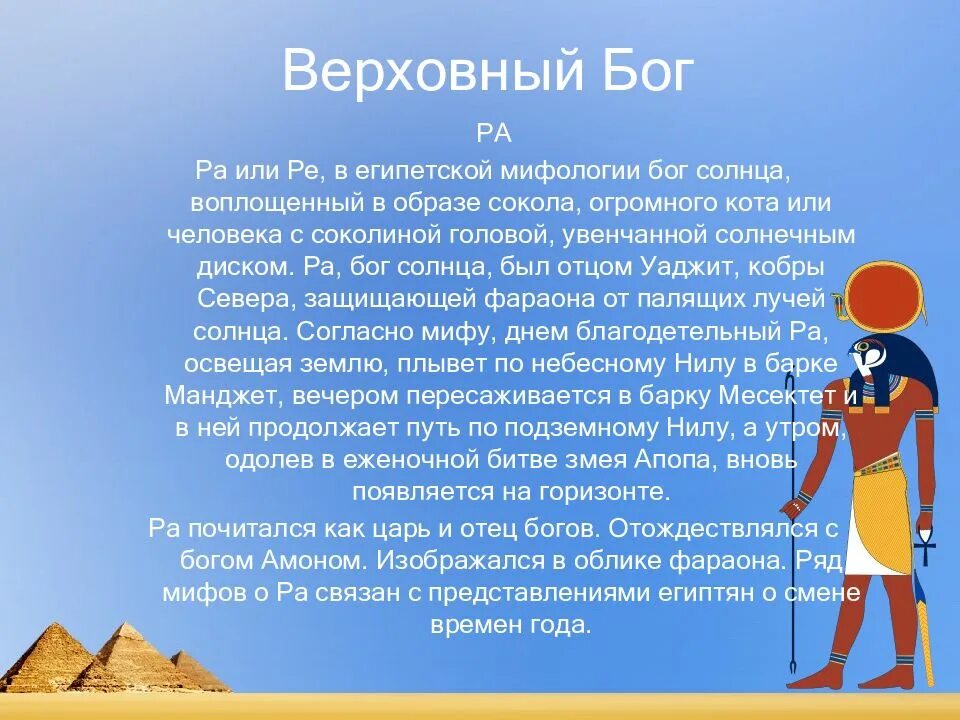 Верховный Бог

РА

Ра или Ре, в египетской мифологии бог солнца, воплощенный в образе сокола, огромного кота или человека с соколиной головой, увенчанной солнечным диском. Ра, бог солнца, был отцом Уаджит, кобры Севера, защищающей фараона от палящих лучей солнца. Согласно мифу, днем благодетельный Ра, освещая землю, плывет по небесному Нилу в барке Манджет, вечером пересаживается в барку Месектет и в ней продолжает путь по подземному Нилу, а утром, одолев в еженочной битве змея Апопа, вновь появляется на горизонте.

Ра почитался как царь и отец богов. Отождествлялся с богом Амоном. Изображался в облике фараона. Ряд мифов о Ра связан с представлениями египтян о смене времен года.